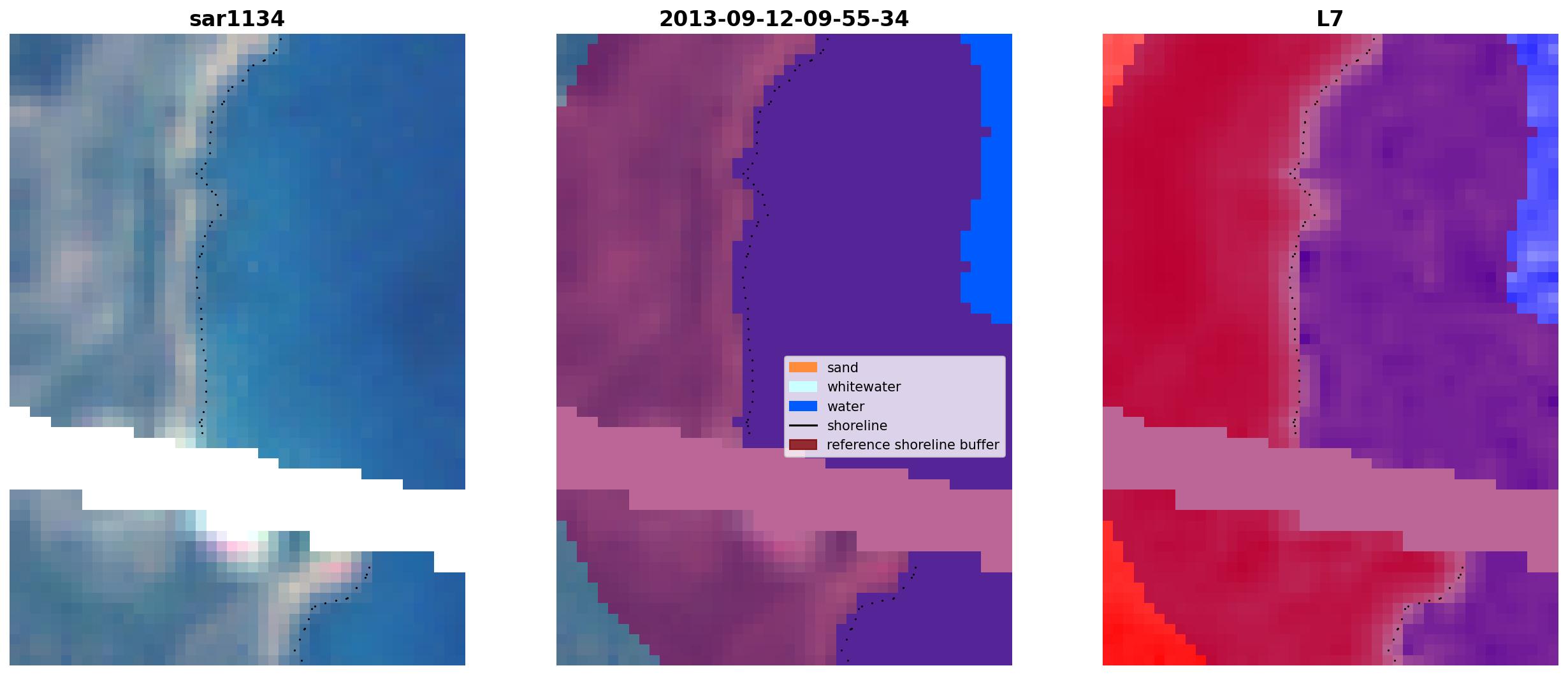 sar1134

2013-09-12-09-55-34

sand
whitewater
water
shoreline
reference shoreline buffer

L7